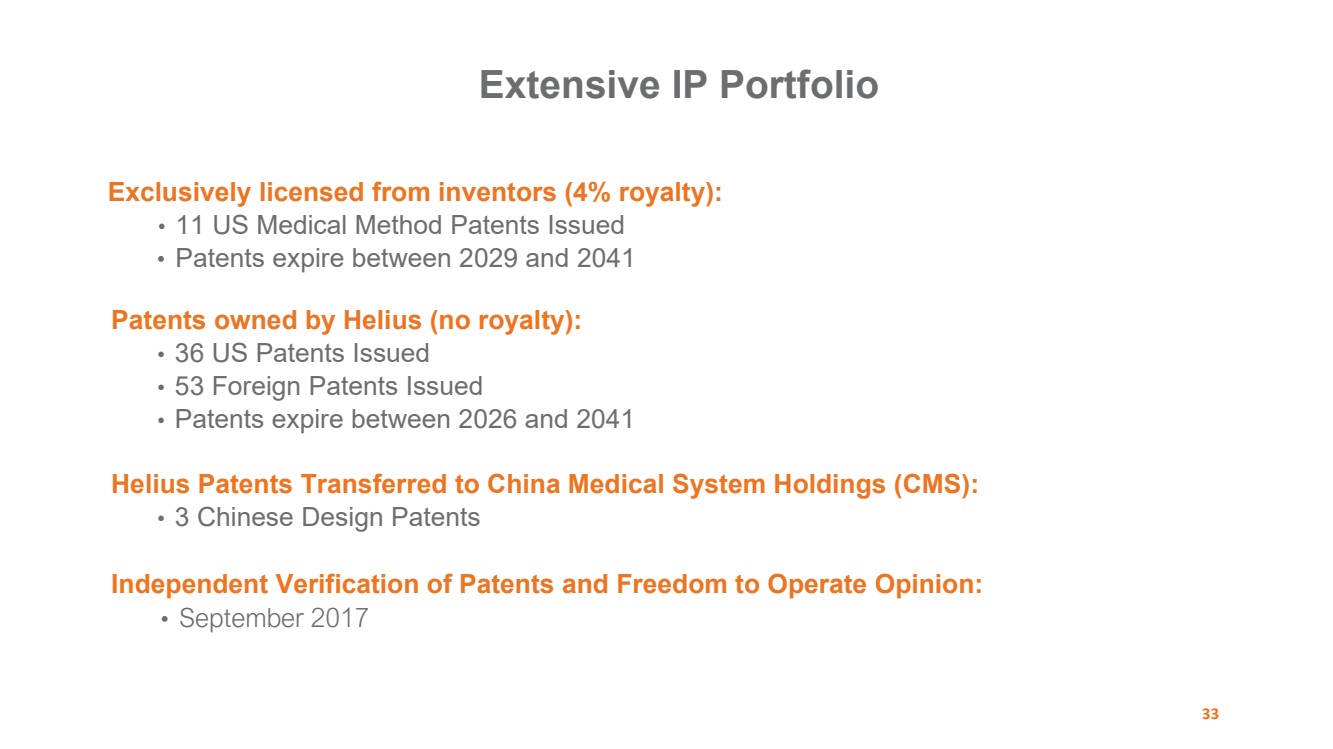 Extensive IP Portfolio

Exclusively licensed from inventors (4% royalty):
• 11 US Medical Method Patents Issued
• Patents expire between 2029 and 2041

Patents owned by Helius (no royalty):
• 36 US Patents Issued
• 53 Foreign Patents Issued
• Patents expire between 2026 and 2041

Helius Patents Transferred to China Medical System Holdings (CMS):
• 3 Chinese Design Patents

Independent Verification of Patents and Freedom to Operate Opinion:
• September 2017

33